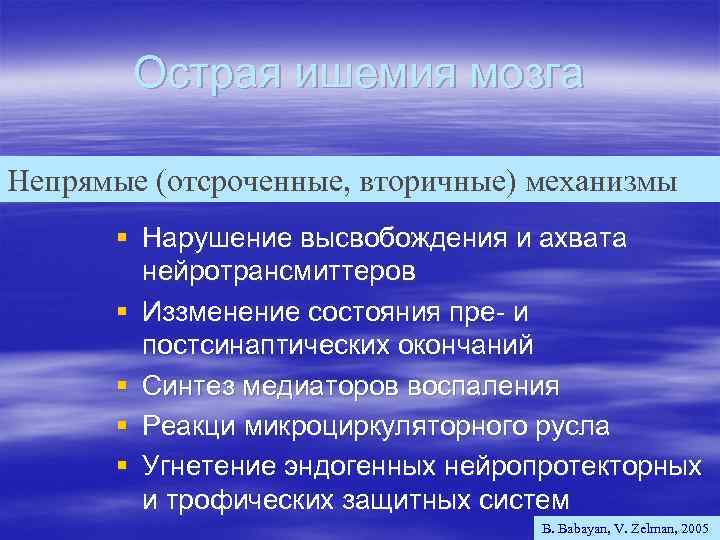 Острая ишемия мозга

Непрямые (отсроченные, вторичные) механизмы

▪ Нарушение высвобождения и ахвата нейротрансмиттеров
▪ Иззменение состояния пре- и постсинаптических окончаний
▪ Синтез медиаторов воспаления
▪ Реакци микроциркуляторного русла
▪ Угнетение эндогенных нейропротекторных и трофических защитных систем

B. Babayan, V. Zelman, 2005